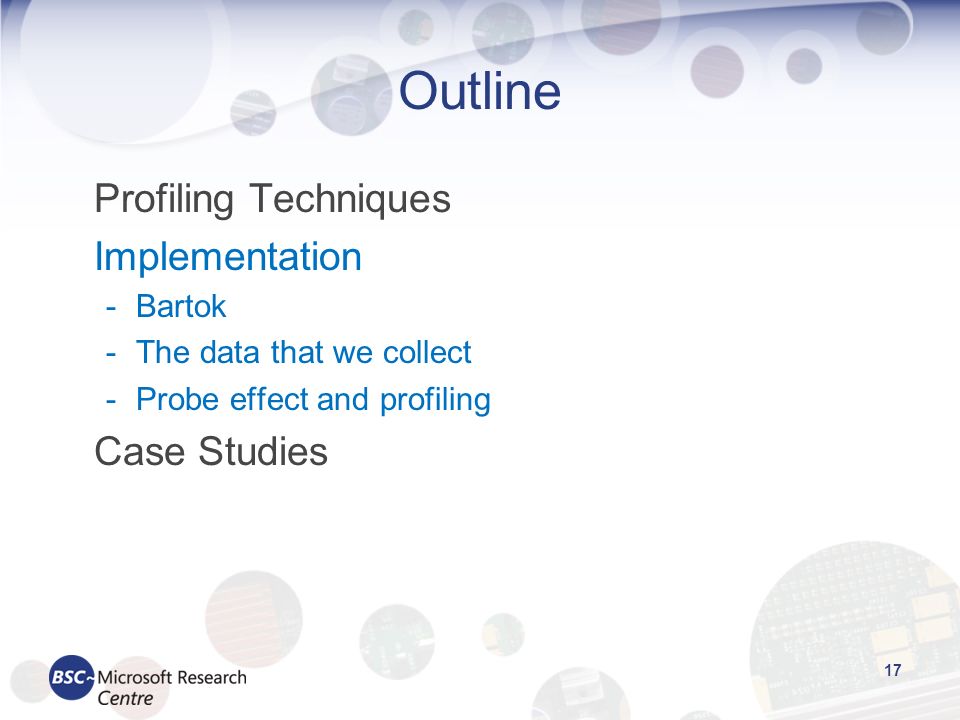 Outline

Profiling Techniques

Implementation

- Bartok
- The data that we collect
- Probe effect and profiling

Case Studies

BSC Microsoft Research Centre

17